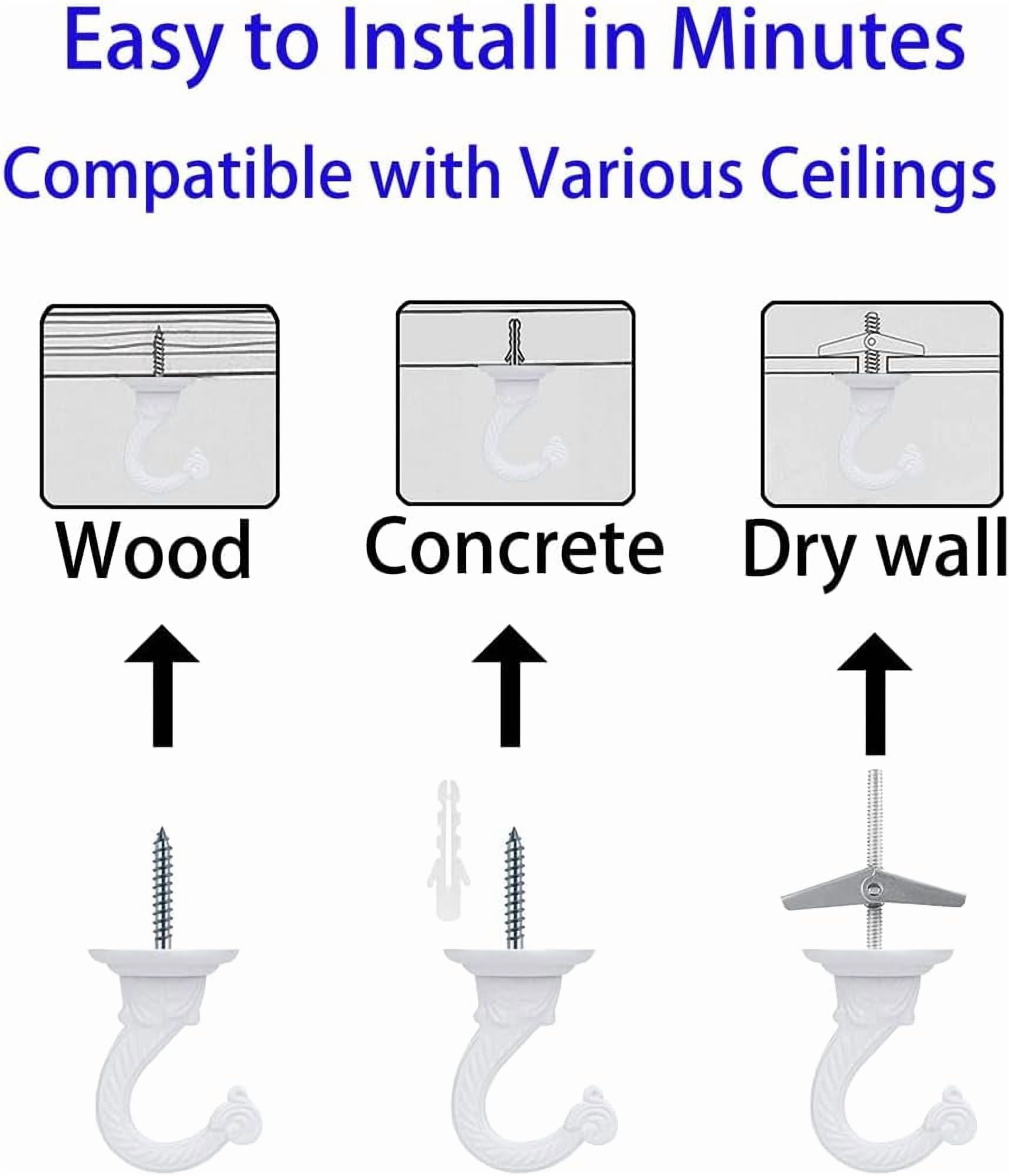 Easy to Install in Minutes

Compatible with Various Ceilings

Wood

Concrete

Dry wall